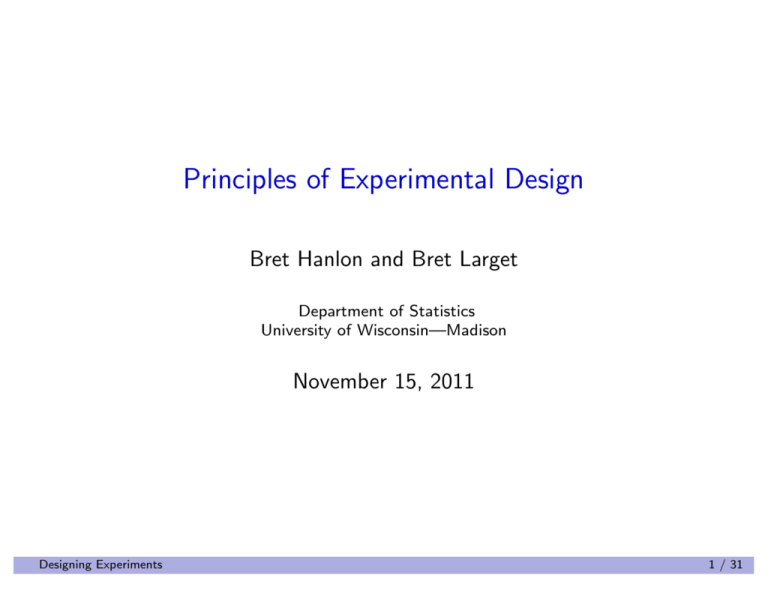 Principles of Experimental Design

Bret Hanlon and Bret Larget

Department of Statistics
University of Wisconsin—Madison

November 15, 2011

Designing Experiments

1 / 31